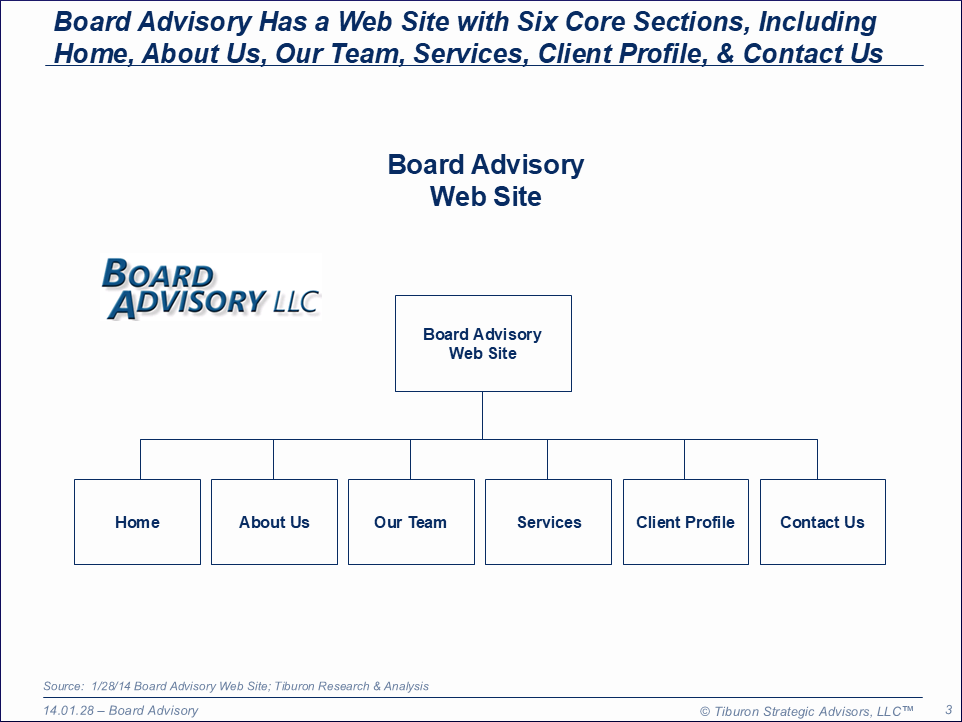 Board Advisory Has a Web Site with Six Core Sections, Including Home, About Us, Our Team, Services, Client Profile, & Contact Us

Board Advisory
Web Site

BOARD
ADVISORY LLC

Board Advisory
Web Site

Home

About Us

Our Team

Services

Client Profile

Contact Us

Source: 1/28/14 Board Advisory Web Site; Tiburon Research & Analysis

14.01.28 – Board Advisory

© Tiburon Strategic Advisors, LLC™

3